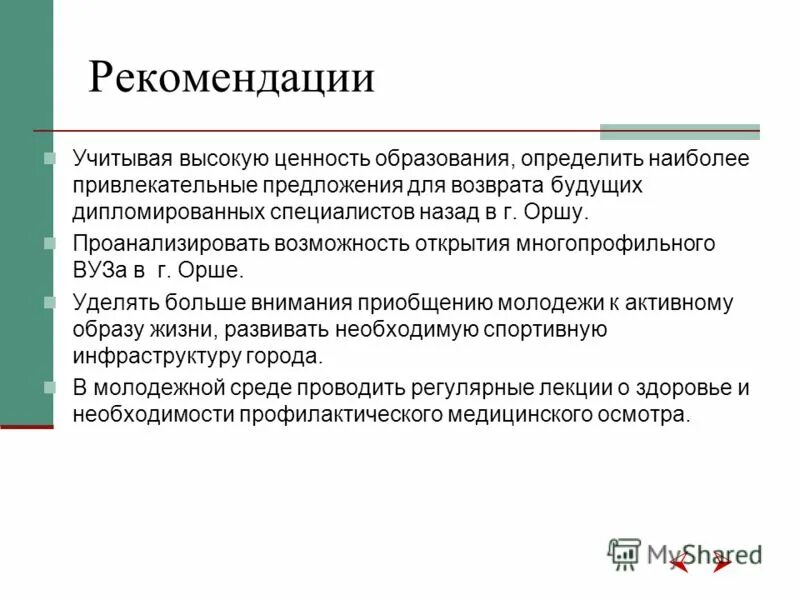 Рекомендации

Учитывая высокую ценность образования, определить наиболее привлекательные предложения для возврата будущих дипломированных специалистов назад в г. Оршу.

Проанализировать возможность открытия многопрофильного ВУЗа в г. Орше.

Уделять больше внимания приобщению молодежи к активному образу жизни, развивать необходимую спортивную инфраструктуру города.

В молодежной среде проводить регулярные лекции о здоровье и необходимости профилактического медицинского осмотра.

MyShared